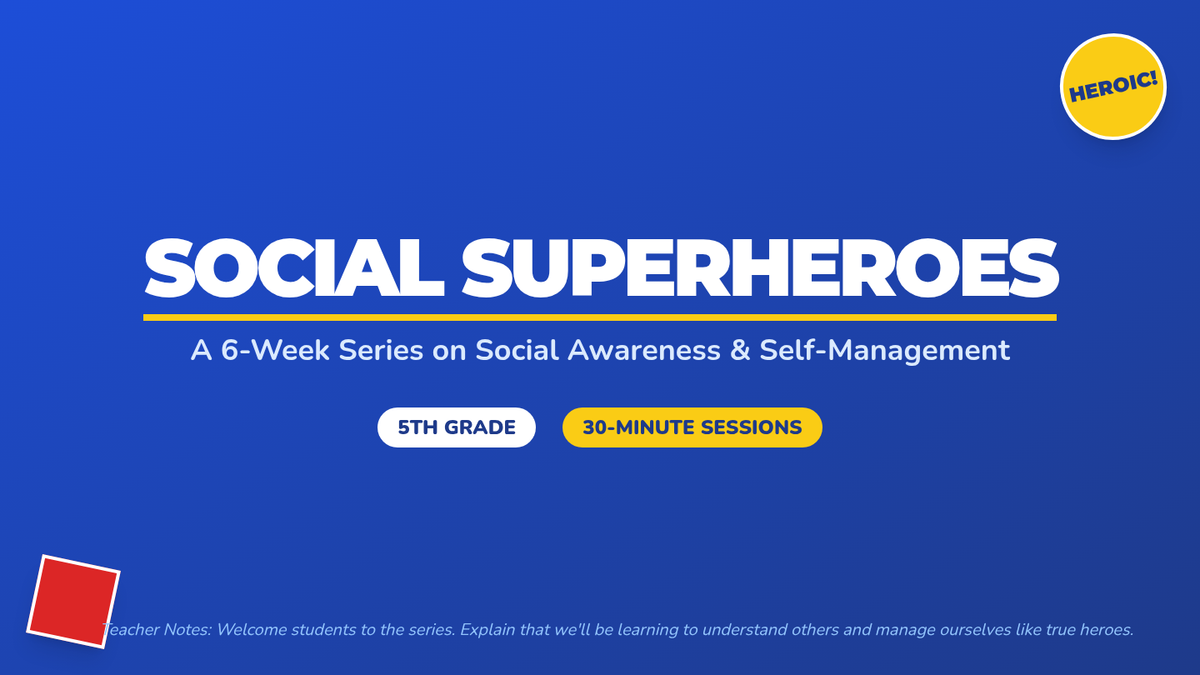 HEROIC!

SOCIAL SUPERHEROES

A 6-Week Series on Social Awareness & Self-Management

5TH GRADE

30-MINUTE SESSIONS

Teacher Notes: Welcome students to the series. Explain that we'll be learning to understand others and manage ourselves like true heroes.